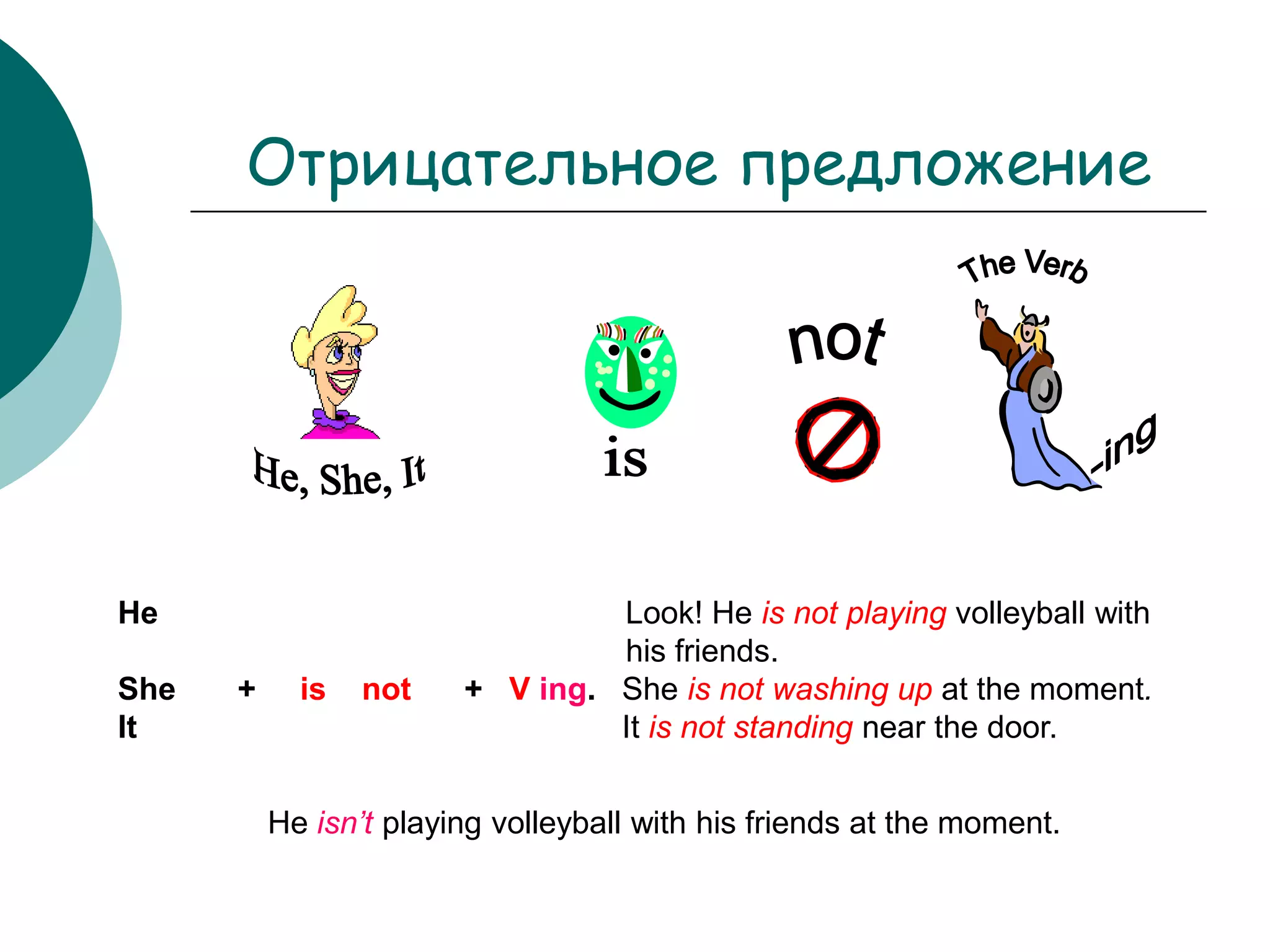 Отрицательное предложение

He, She, It

is

not

The Verb

-ing

He

She + is not + V ing.

It

Look! He is not playing volleyball with his friends.

She is not washing up at the moment.

It is not standing near the door.

He isn't playing volleyball with his friends at the moment.